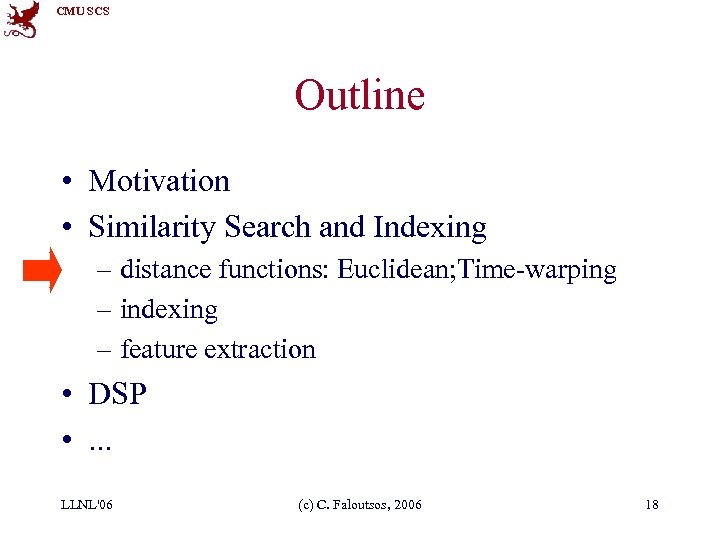 CMU SCS

Outline

• Motivation
• Similarity Search and Indexing
– distance functions: Euclidean;Time-warping
– indexing
– feature extraction
• DSP
• ...

LLNL'06

(c) C. Faloutsos, 2006

18